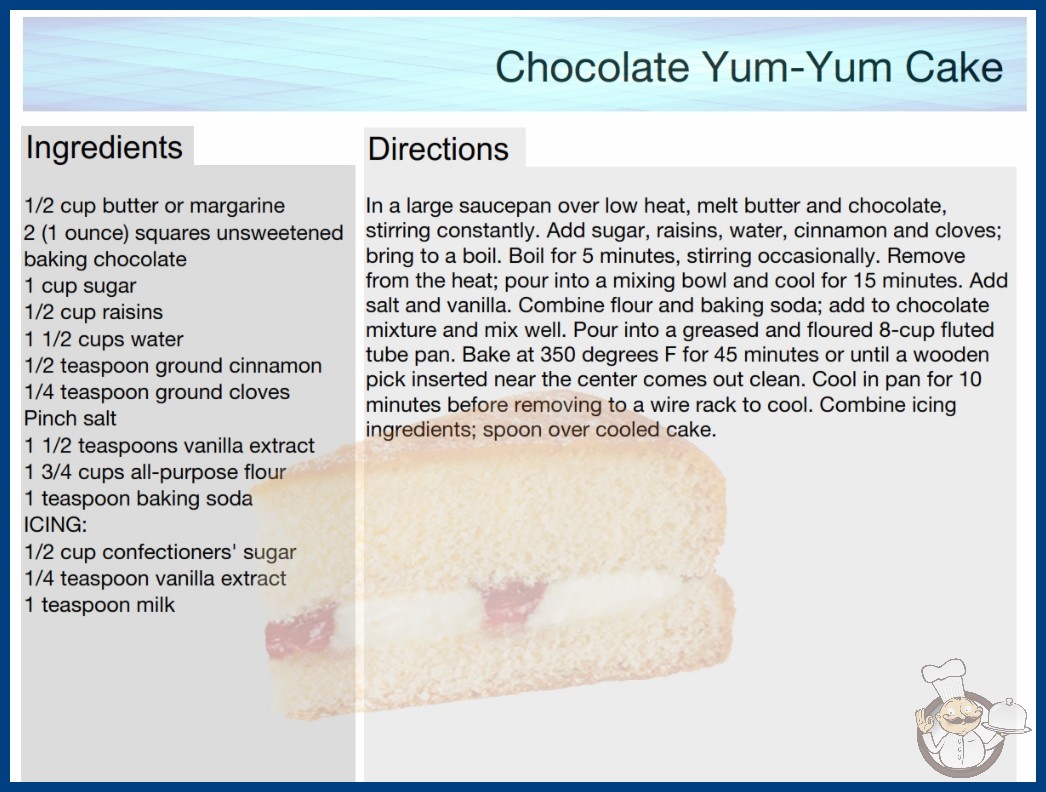 Chocolate Yum-Yum Cake

Ingredients

1/2 cup butter or margarine
2 (1 ounce) squares unsweetened baking chocolate
1 cup sugar
1/2 cup raisins
1 1/2 cups water
1/2 teaspoon ground cinnamon
1/4 teaspoon ground cloves
Pinch salt
1 1/2 teaspoons vanilla extract
1 3/4 cups all-purpose flour
1 teaspoon baking soda
ICING:
1/2 cup confectioners' sugar
1/4 teaspoon vanilla extract
1 teaspoon milk

Directions

In a large saucepan over low heat, melt butter and chocolate, stirring constantly. Add sugar, raisins, water, cinnamon and cloves; bring to a boil. Boil for 5 minutes, stirring occasionally. Remove from the heat; pour into a mixing bowl and cool for 15 minutes. Add salt and vanilla. Combine flour and baking soda; add to chocolate mixture and mix well. Pour into a greased and floured 8-cup fluted tube pan. Bake at 350 degrees F for 45 minutes or until a wooden pick inserted near the center comes out clean. Cool in pan for 10 minutes before removing to a wire rack to cool. Combine icing ingredients; spoon over cooled cake.